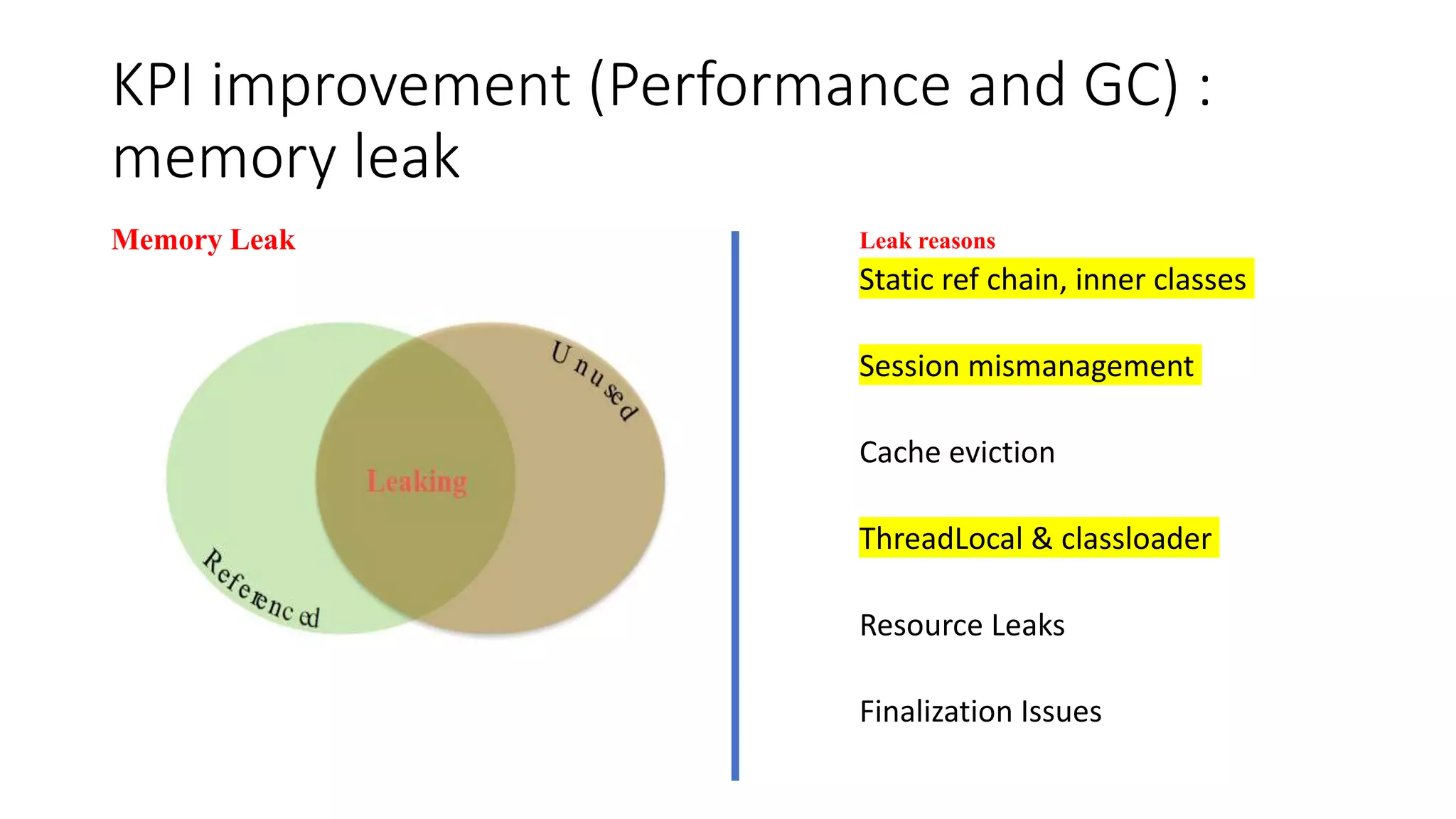 KPI improvement (Performance and GC) : memory leak

Memory Leak

Unused

Leaking

Referenced

Leak reasons

Static ref chain, inner classes

Session mismanagement

Cache eviction

ThreadLocal & classloader

Resource Leaks

Finalization Issues